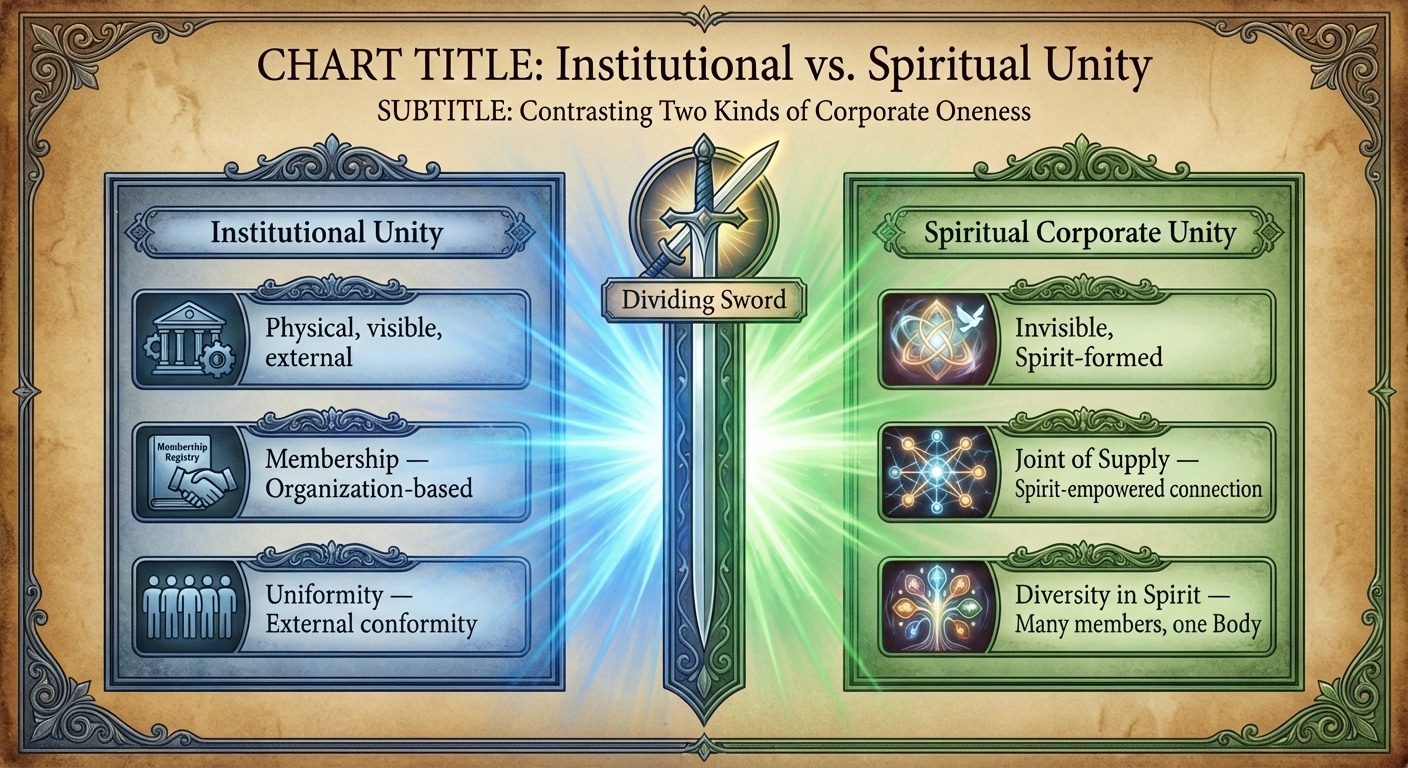 CHART TITLE: Institutional vs. Spiritual Unity

SUBTITLE: Contrasting Two Kinds of Corporate Oneness

Institutional Unity

Physical, visible, external

Membership Registry

Membership — Organization-based

Uniformity — External conformity

Dividing Sword

Spiritual Corporate Unity

Invisible, Spirit-formed

Joint of Supply — Spirit-empowered connection

Diversity in Spirit — Many members, one Body